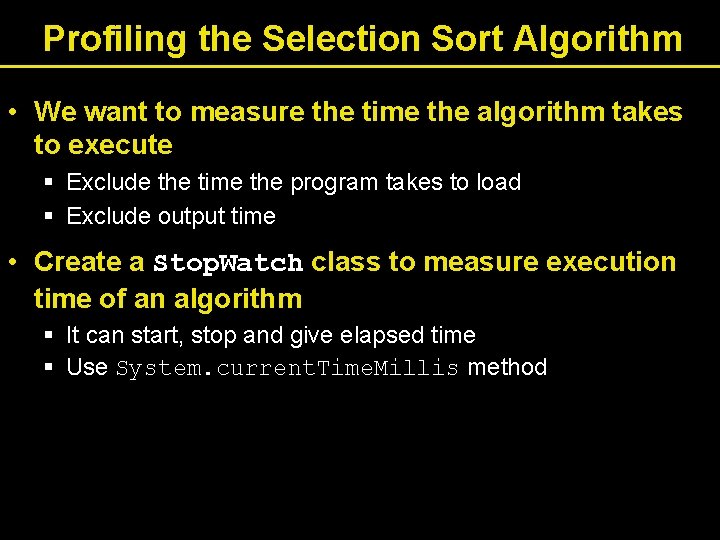 Profiling the Selection Sort Algorithm

• We want to measure the time the algorithm takes to execute
  ▪ Exclude the time the program takes to load
  ▪ Exclude output time

• Create a StopWatch class to measure execution time of an algorithm
  ▪ It can start, stop and give elapsed time
  ▪ Use System.currentTimeMillis method